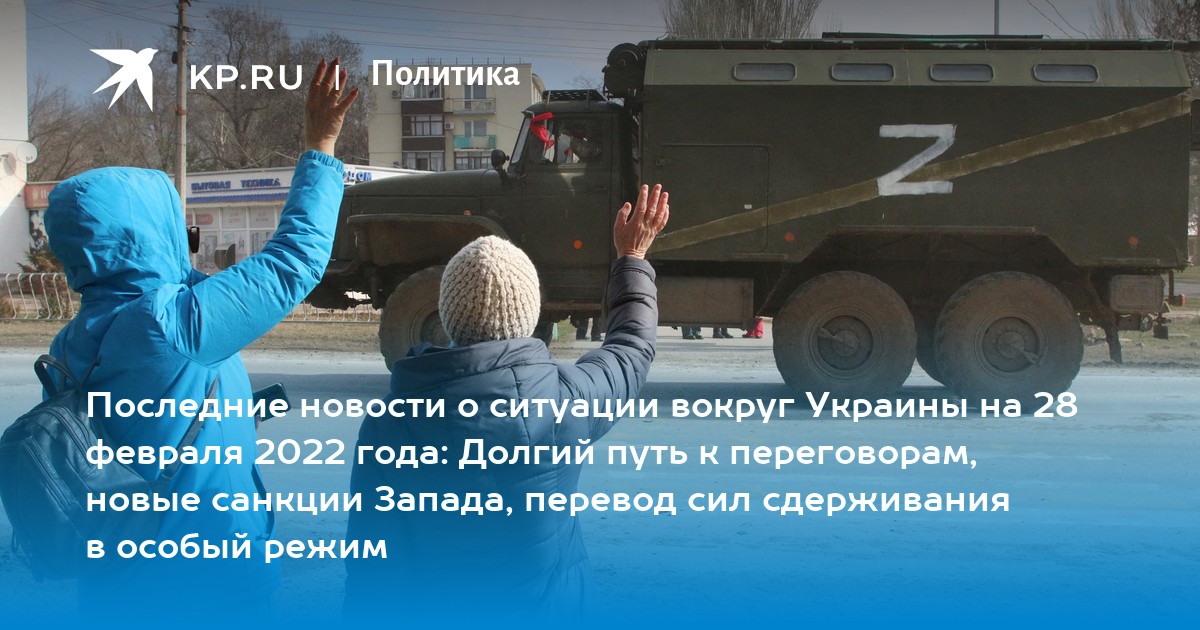 KP.RU | Политика

БЫТОВАЯ ТЕХНИКА

Z

Последние новости о ситуации вокруг Украины на 28 февраля 2022 года: Долгий путь к переговорам, новые санкции Запада, перевод сил сдерживания в особый режим